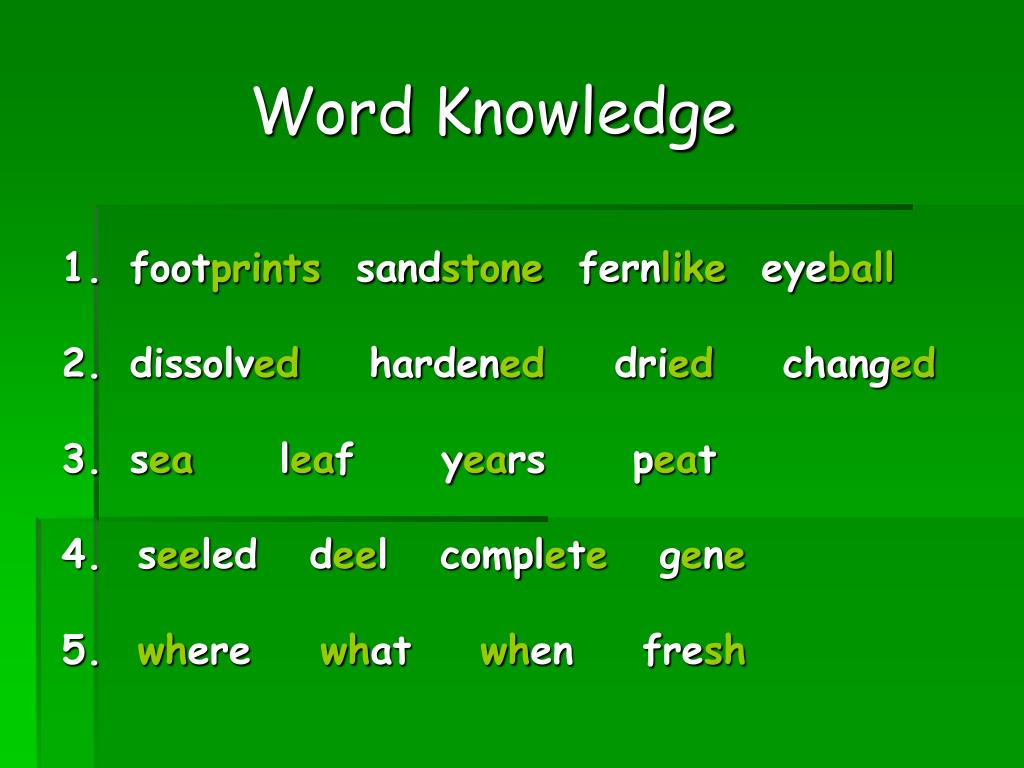 Word Knowledge

1. footprints sandstone fernlike eyeball

2. dissolved hardened dried changed

3. sea leaf years peat

4. seeled deel complete gene

5. where what when fresh